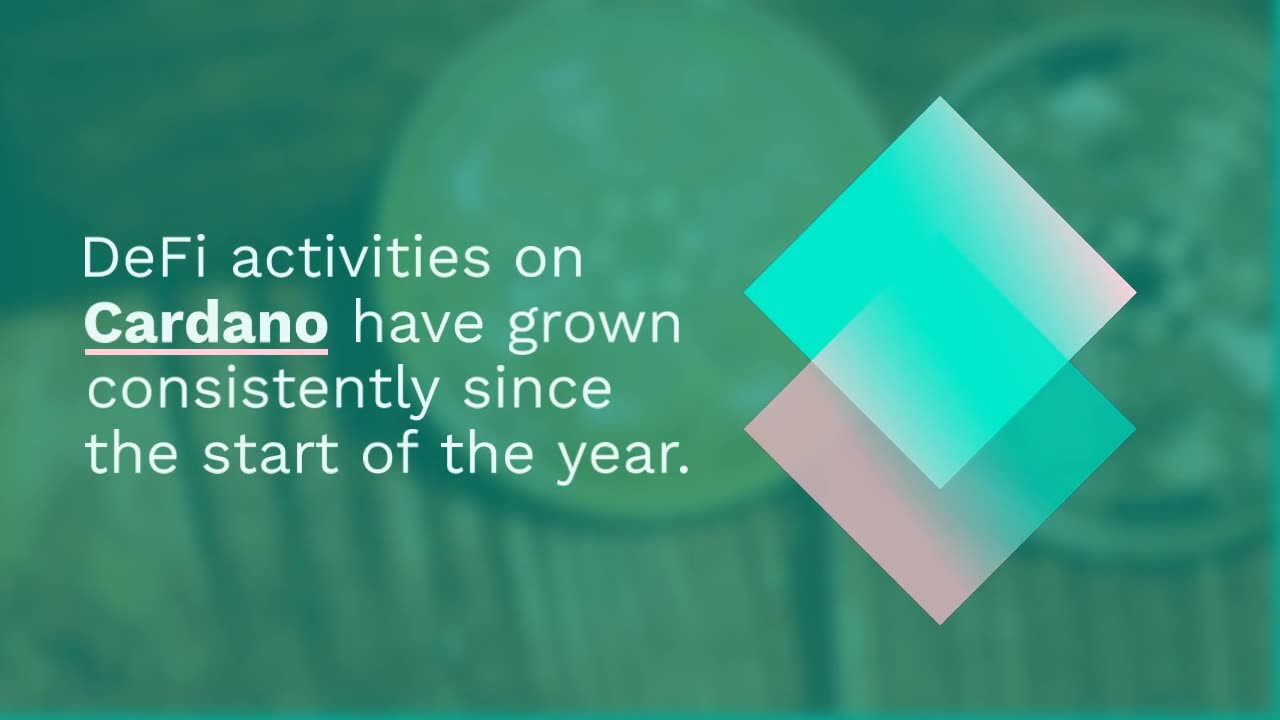 DeFi activities on Cardano have grown consistently since the start of the year.